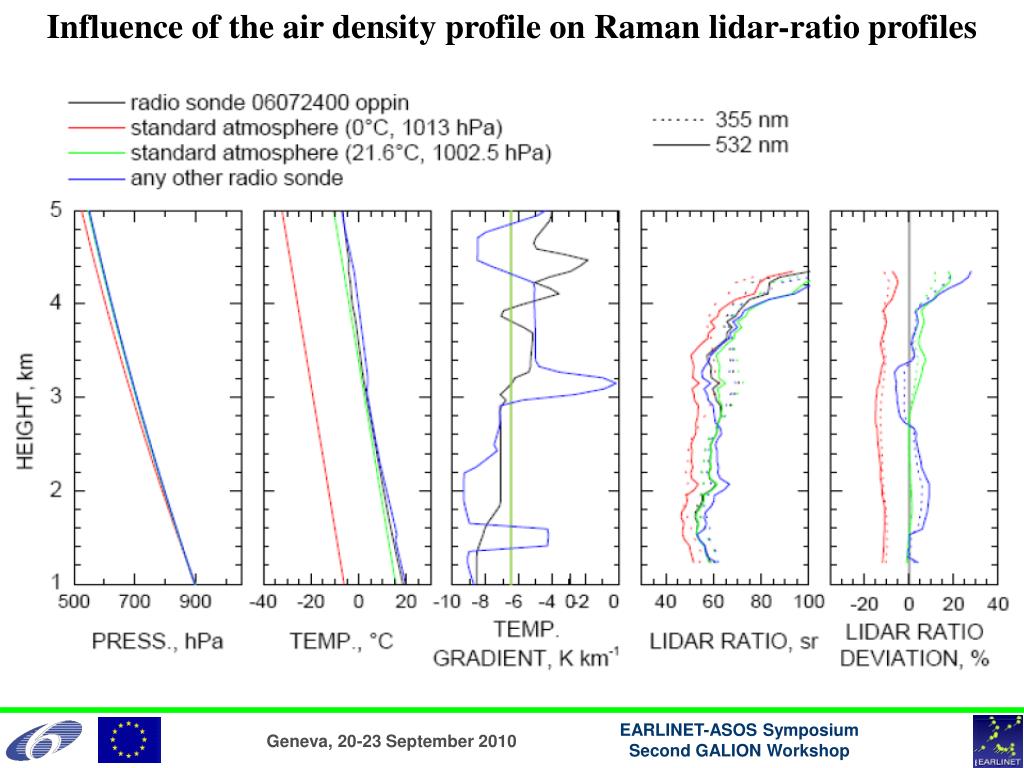 Influence of the air density profile on Raman lidar-ratio profiles

radio sonde 06072400 oppin
standard atmosphere (0°C, 1013 hPa)
standard atmosphere (21.6°C, 1002.5 hPa)
any other radio sonde

355 nm
532 nm

HEIGHT, km

5
4
3
2
1

500 700 900
PRESS., hPa

-40 -20 0 20
TEMP., °C

-10 -8 -6 -4 0-2 0
TEMP. GRADIENT, K km$^{-1}$

40 60 80 100
LIDAR RATIO, sr

-20 0 20 40
LIDAR RATIO DEVIATION, %

Geneva, 20-23 September 2010

EARLINET-ASOS Symposium
Second GALION Workshop

EARLINET